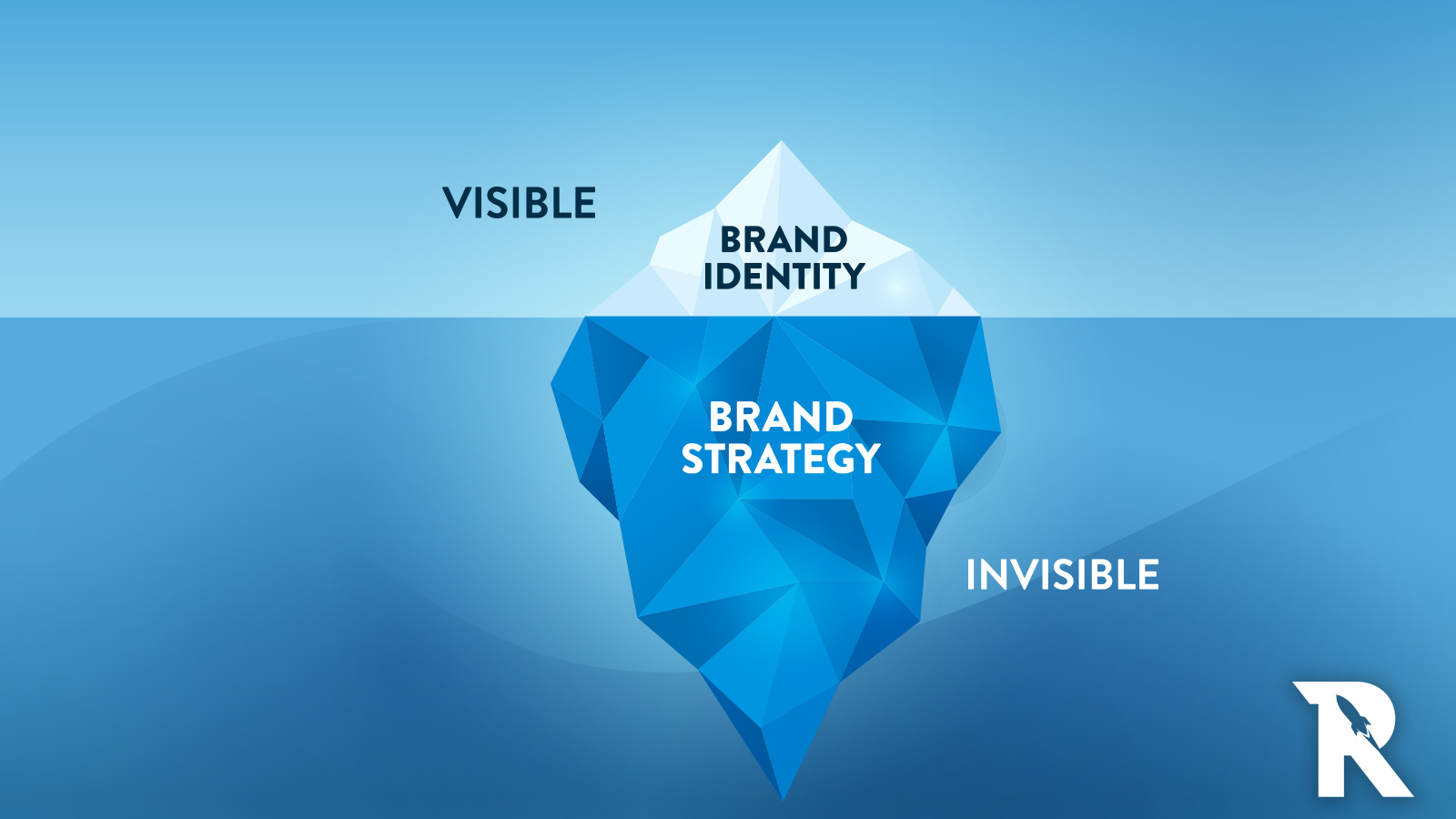 VISIBLE

BRAND IDENTITY

BRAND STRATEGY

INVISIBLE

R